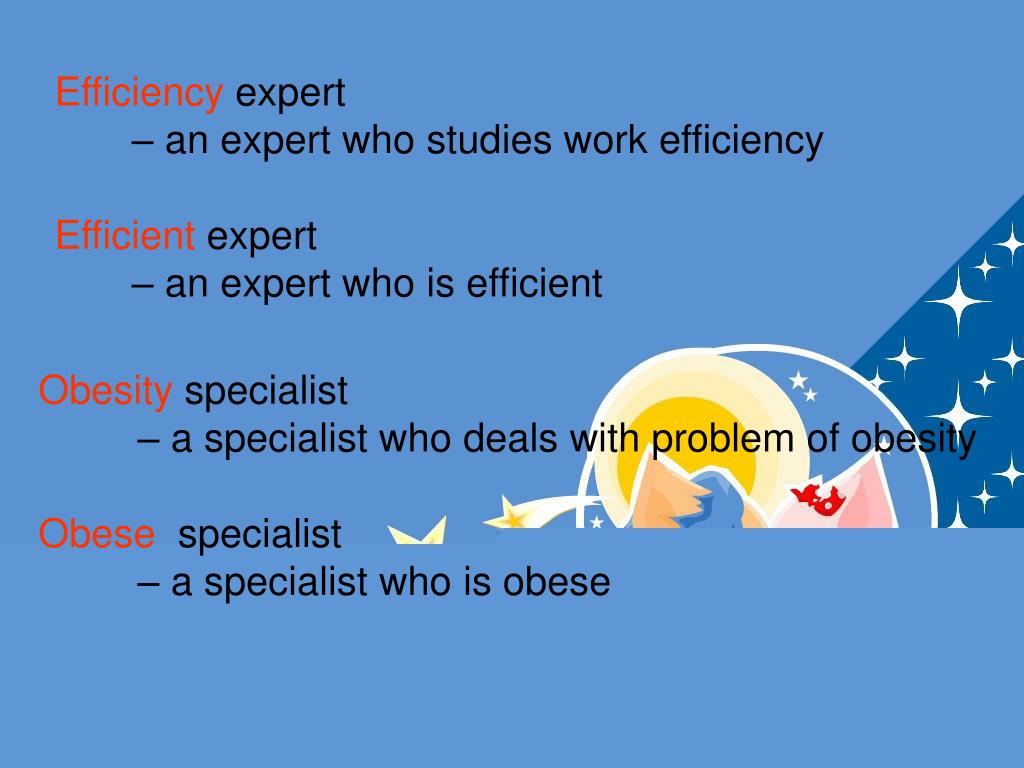 Efficiency expert
– an expert who studies work efficiency

Efficient expert
– an expert who is efficient

Obesity specialist
– a specialist who deals with problem of obesity

Obese specialist
– a specialist who is obese